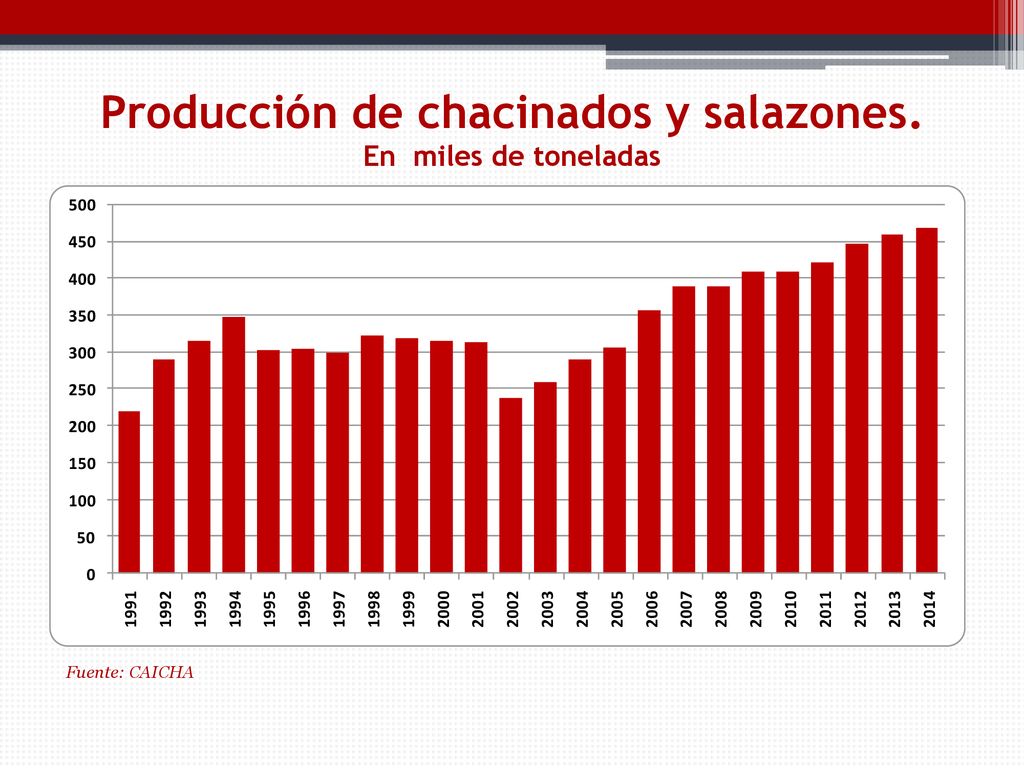 Producción de chacinados y salazones.
En miles de toneladas

500
450
400
350
300
250
200
150
100
50
0

1991
1992
1993
1994
1995
1996
1997
1998
1999
2000
2001
2002
2003
2004
2005
2006
2007
2008
2009
2010
2011
2012
2013
2014

Fuente: CAICHA